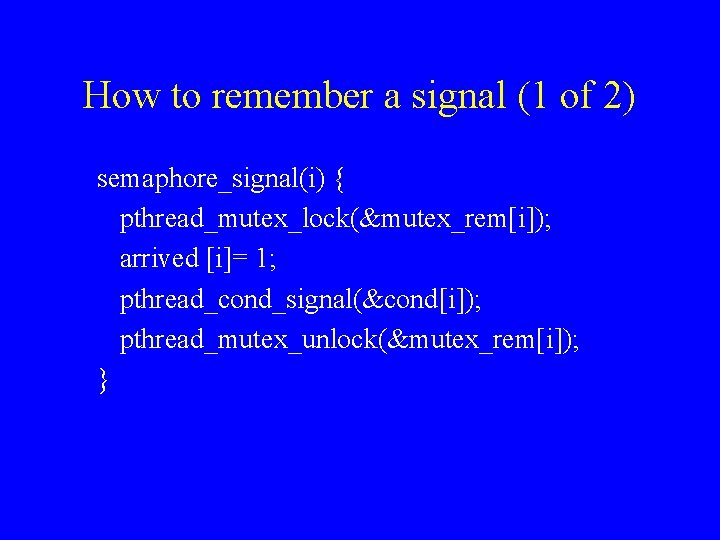 How to remember a signal (1 of 2)

semaphore_signal(i) {
pthread_mutex_lock(&mutex_rem[i]);
arrived [i]= 1;
pthread_cond_signal(&cond[i]);
pthread_mutex_unlock(&mutex_rem[i]);
}